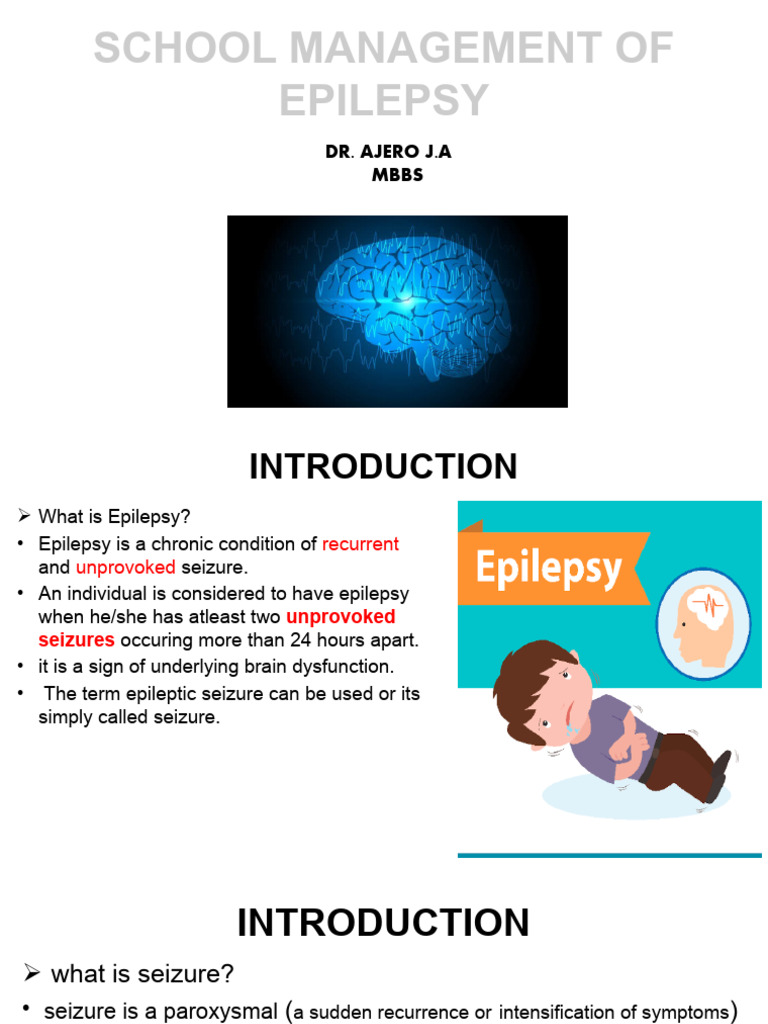 SCHOOL MANAGEMENT OF EPILEPSY

DR. AJERO J.A
MBBS

INTRODUCTION

➢ What is Epilepsy?
• Epilepsy is a chronic condition of recurrent and unprovoked seizure.
• An individual is considered to have epilepsy when he/she has atleast two unprovoked seizures occuring more than 24 hours apart.
• it is a sign of underlying brain dysfunction.
• The term epileptic seizure can be used or its simply called seizure.

Epilepsy

INTRODUCTION

➢ what is seizure?
• seizure is a paroxysmal (a sudden recurrence or intensification of symptoms)